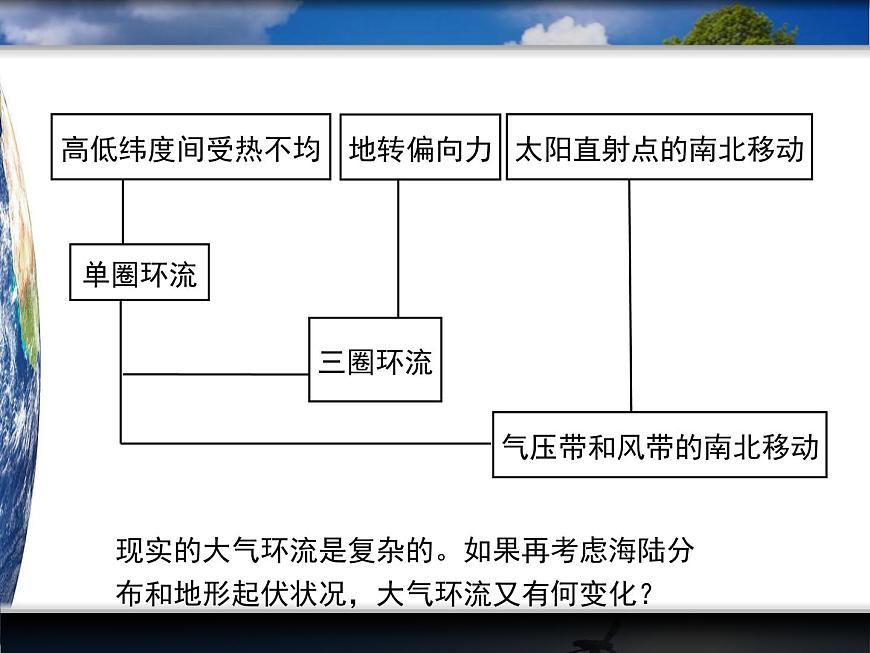 高低纬度间受热不均

地转偏向力

太阳直射点的南北移动

单圈环流

三圈环流

气压带和风带的南北移动

现实的大气环流是复杂的。如果再考虑海陆分布和地形起伏状况，大气环流又有何变化？